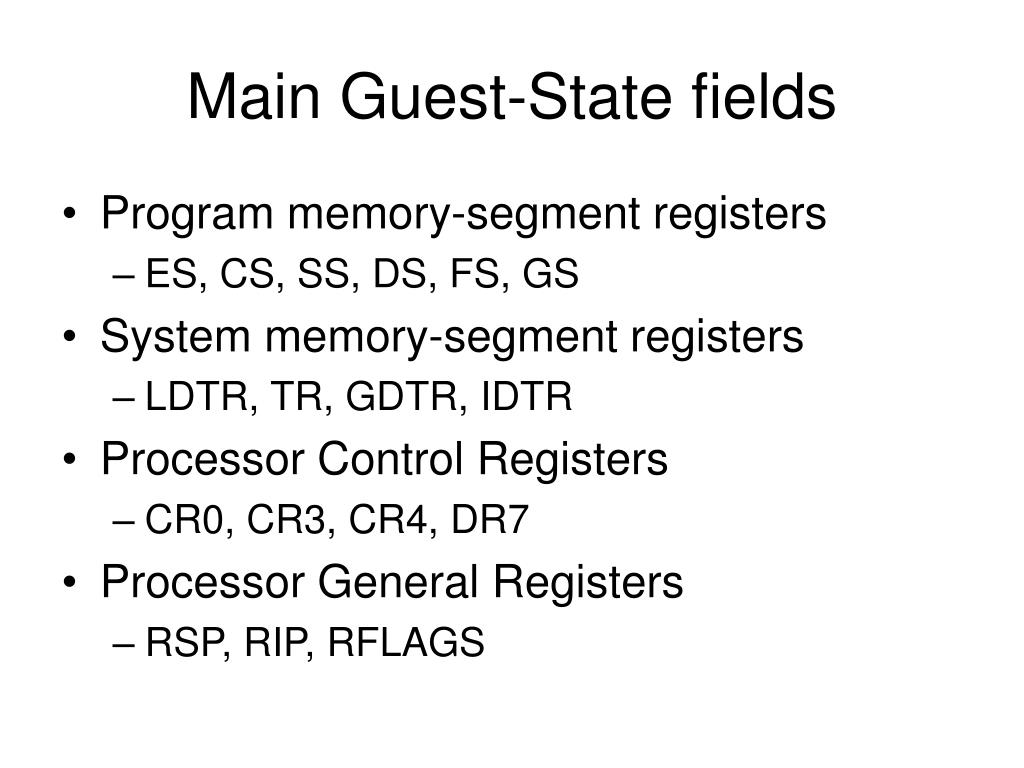 Main Guest-State fields

• Program memory-segment registers
– ES, CS, SS, DS, FS, GS
• System memory-segment registers
– LDTR, TR, GDTR, IDTR
• Processor Control Registers
– CR0, CR3, CR4, DR7
• Processor General Registers
– RSP, RIP, RFLAGS